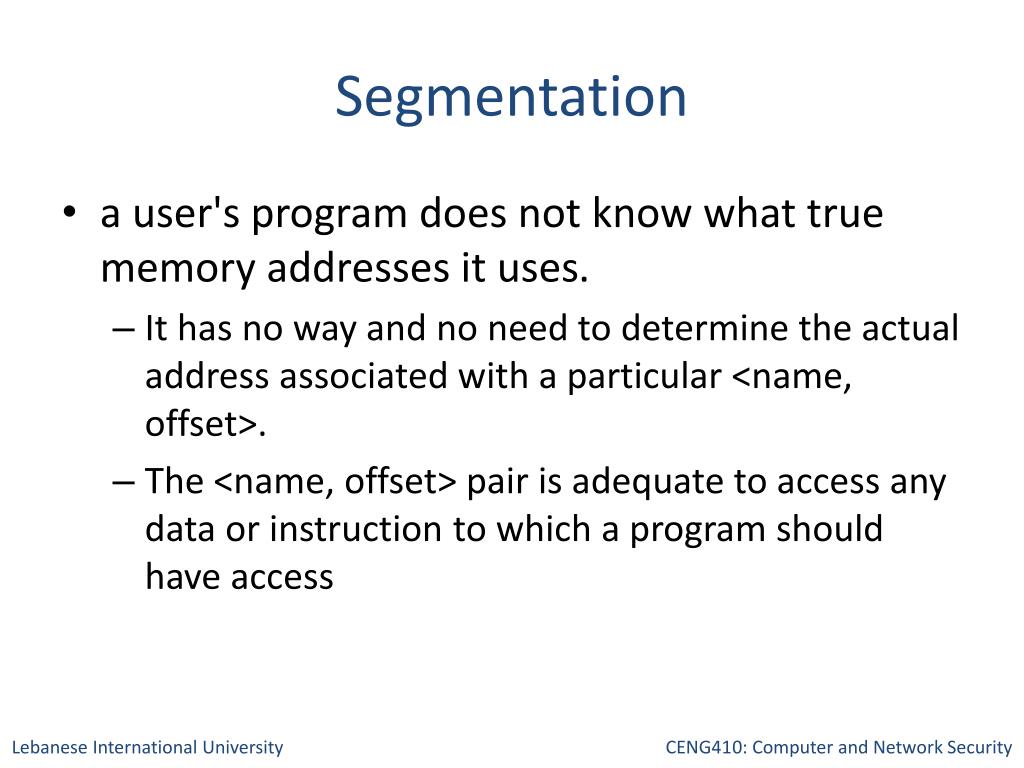 Segmentation

• a user's program does not know what true memory addresses it uses.

– It has no way and no need to determine the actual address associated with a particular <name, offset>.

– The <name, offset> pair is adequate to access any data or instruction to which a program should have access

Lebanese International University

CENG410: Computer and Network Security